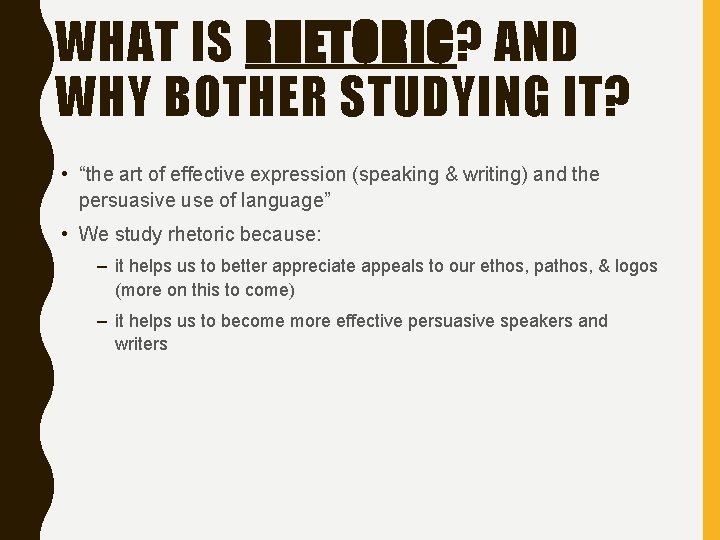 WHAT IS RHETORIC? AND WHY BOTHER STUDYING IT?

• “the art of effective expression (speaking & writing) and the persuasive use of language”

• We study rhetoric because:

– it helps us to better appreciate appeals to our ethos, pathos, & logos (more on this to come)

– it helps us to become more effective persuasive speakers and writers